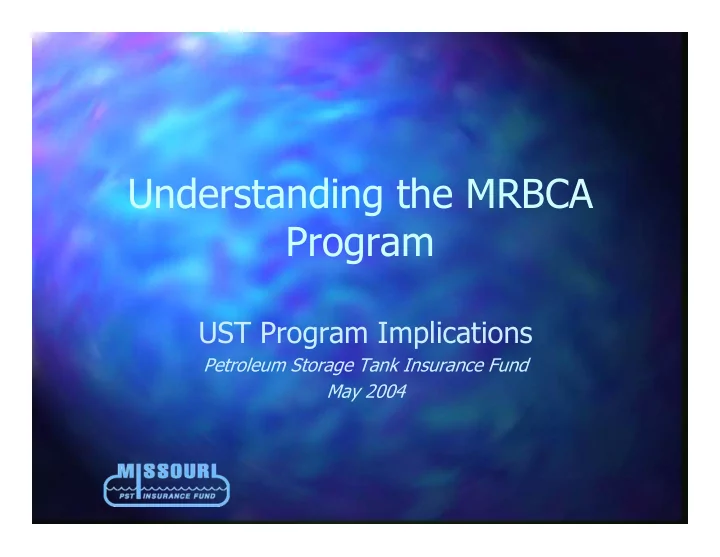 Understanding the MRBCA Program

UST Program Implications

Petroleum Storage Tank Insurance Fund

May 2004

MISSOURI
PST INSURANCE FUND